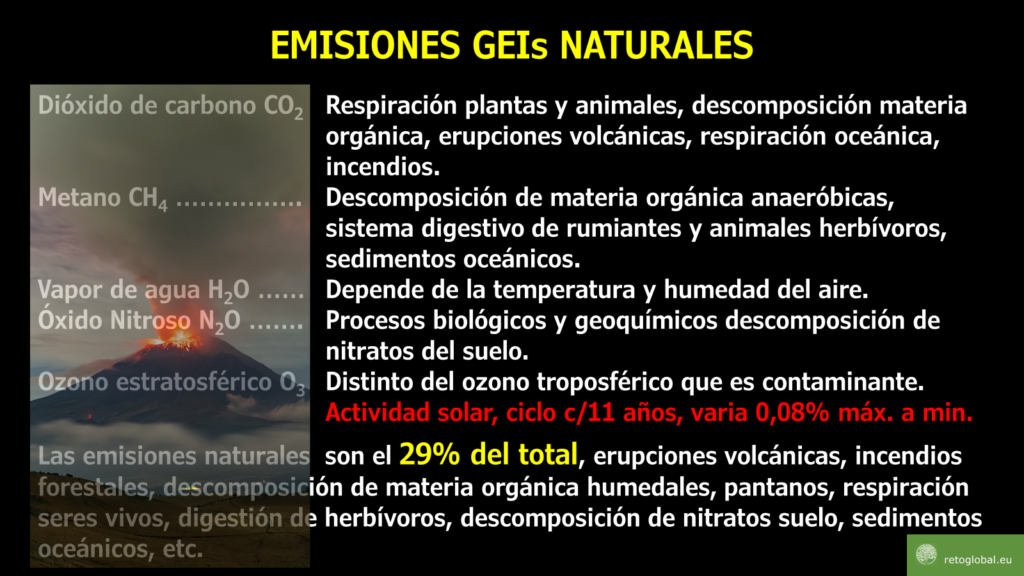 EMISIONES GEIs NATURALES

Dióxido de carbono $CO_2$ Respiración plantas y animales, descomposición materia orgánica, erupciones volcánicas, respiración oceánica, incendios.

Metano $CH_4$ ................ Descomposición de materia orgánica anaeróbicas, sistema digestivo de rumiantes y animales herbívoros, sedimentos oceánicos.

Vapor de agua $H_2O$ ...... Depende de la temperatura y humedad del aire.

Óxido Nitroso $N_2O$ ....... Procesos biológicos y geoquímicos descomposición de nitratos del suelo.

Ozono estratosférico $O_3$ Distinto del ozono troposférico que es contaminante.
Actividad solar, ciclo c/11 años, varia 0,08% máx. a min.

Las emisiones naturales son el 29% del total, erupciones volcánicas, incendios forestales, descomposición de materia orgánica humedales, pantanos, respiración seres vivos, digestión de herbívoros, descomposición de nitratos suelo, sedimentos oceánicos, etc.

retoglobal.eu